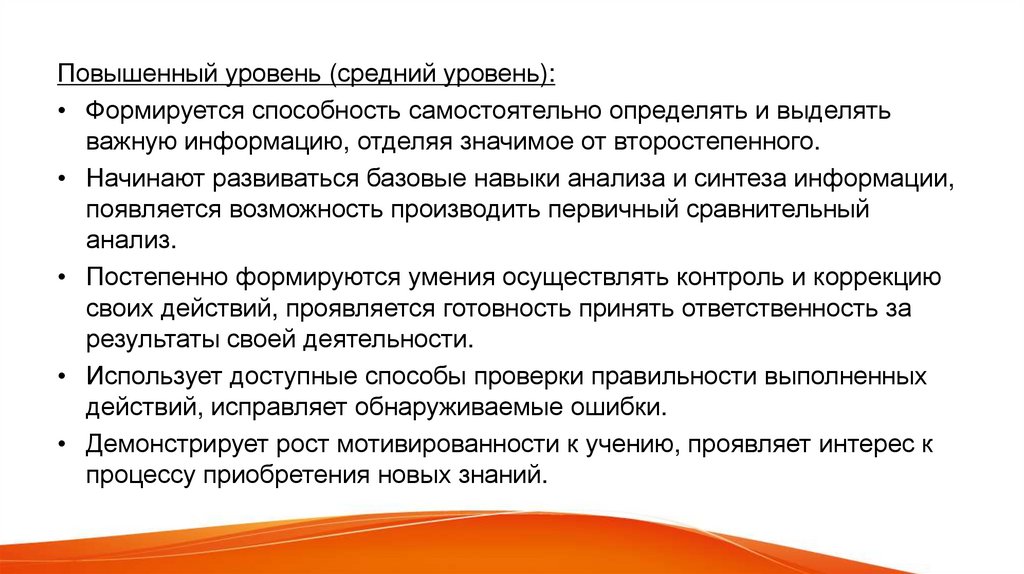 Повышенный уровень (средний уровень):

• Формируется способность самостоятельно определять и выделять важную информацию, отделяя значимое от второстепенного.

• Начинают развиваться базовые навыки анализа и синтеза информации, появляется возможность производить первичный сравнительный анализ.

• Постепенно формируются умения осуществлять контроль и коррекцию своих действий, проявляется готовность принять ответственность за результаты своей деятельности.

• Использует доступные способы проверки правильности выполненных действий, исправляет обнаруживаемые ошибки.

• Демонстрирует рост мотивированности к учению, проявляет интерес к процессу приобретения новых знаний.